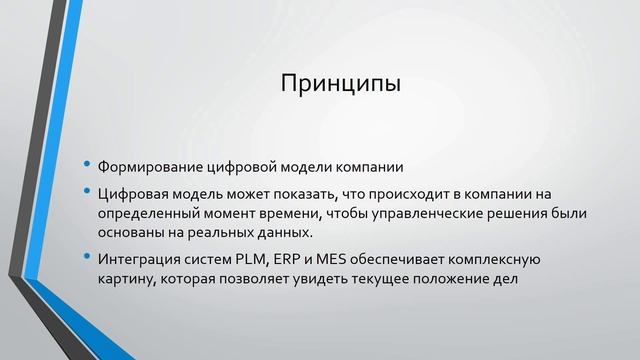 Принципы

• Формирование цифровой модели компании

• Цифровая модель может показать, что происходит в компании на определенный момент времени, чтобы управленческие решения были основаны на реальных данных.

• Интеграция систем PLM, ERP и MES обеспечивает комплексную картину, которая позволяет увидеть текущее положение дел